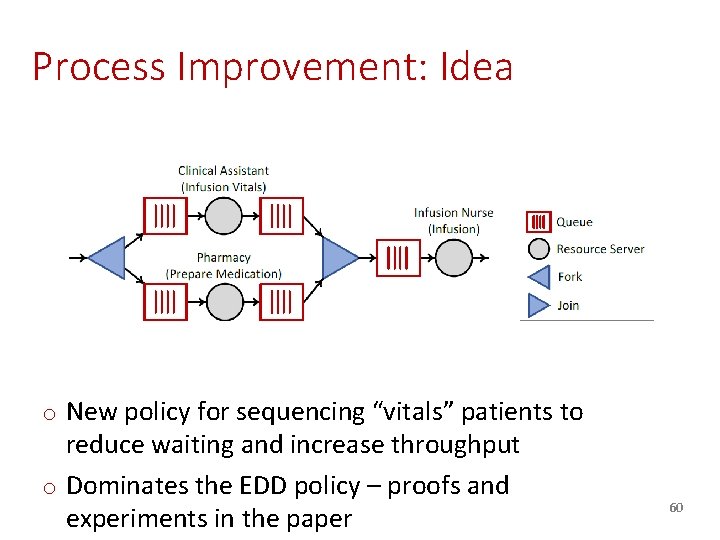 Process Improvement: Idea

Clinical Assistant (Infusion Vitals)

Pharmacy (Prepare Medication)

Infusion Nurse (Infusion)

Queue
Resource Server
Fork
Join

o New policy for sequencing “vitals” patients to reduce waiting and increase throughput

o Dominates the EDD policy – proofs and experiments in the paper

60